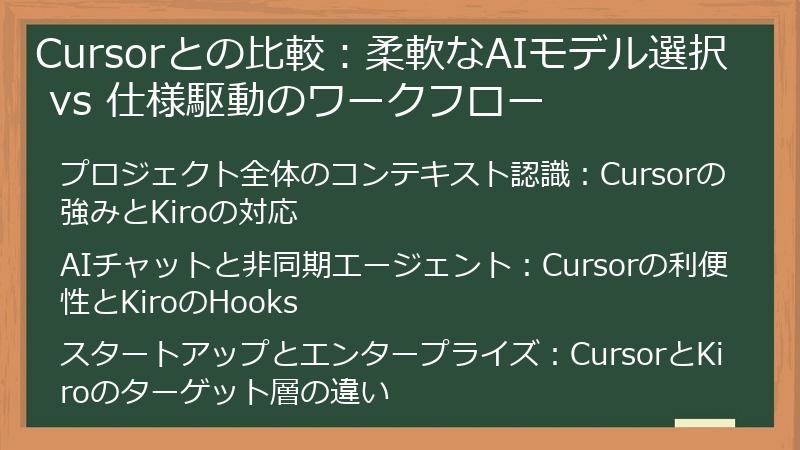 Cursorとの比較：柔軟なAIモデル選択 vs 仕様駆動のワークフロー

プロジェクト全体のコンテキスト認識：Cursorの強みとKiroの対応

AIチャットと非同期エージェント：Cursorの利便性とKiroのHooks

スタートアップとエンタープライズ：CursorとKiroのターゲット層の違い